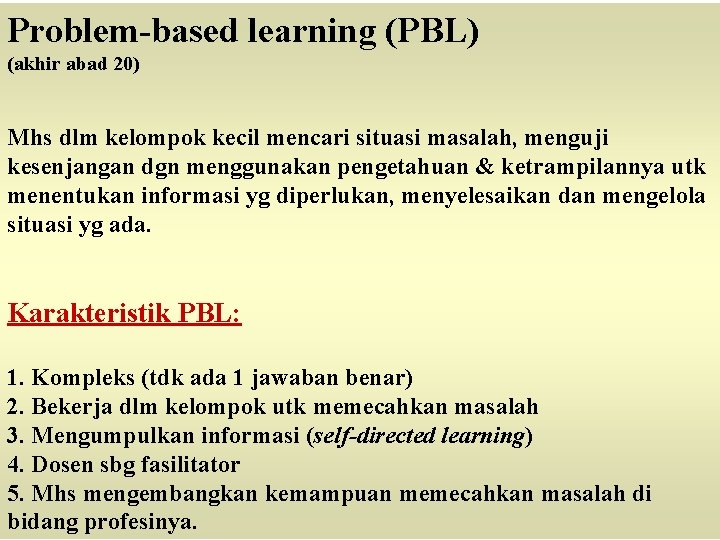 Problem-based learning (PBL)
(akhir abad 20)

Mhs dlm kelompok kecil mencari situasi masalah, menguji kesenjangan dgn menggunakan pengetahuan & ketrampilannya utk menentukan informasi yg diperlukan, menyelesaikan dan mengelola situasi yg ada.

Karakteristik PBL:

1. Kompleks (tdk ada 1 jawaban benar)
2. Bekerja dlm kelompok utk memecahkan masalah
3. Mengumpulkan informasi (self-directed learning)
4. Dosen sbg fasilitator
5. Mhs mengembangkan kemampuan memecahkan masalah di bidang profesinya.